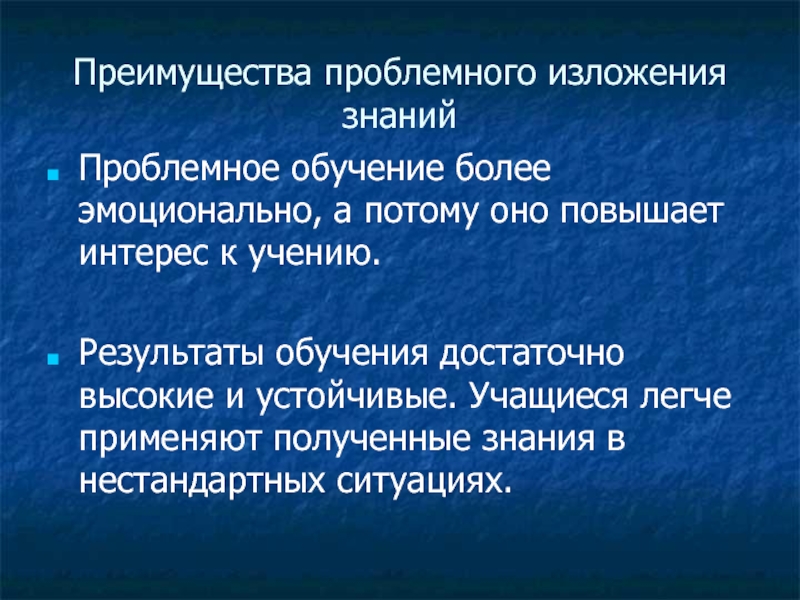 Преимущества проблемного изложения знаний

Проблемное обучение более эмоционально, а потому оно повышает интерес к учению.

Результаты обучения достаточно высокие и устойчивые. Учащиеся легче применяют полученные знания в нестандартных ситуациях.